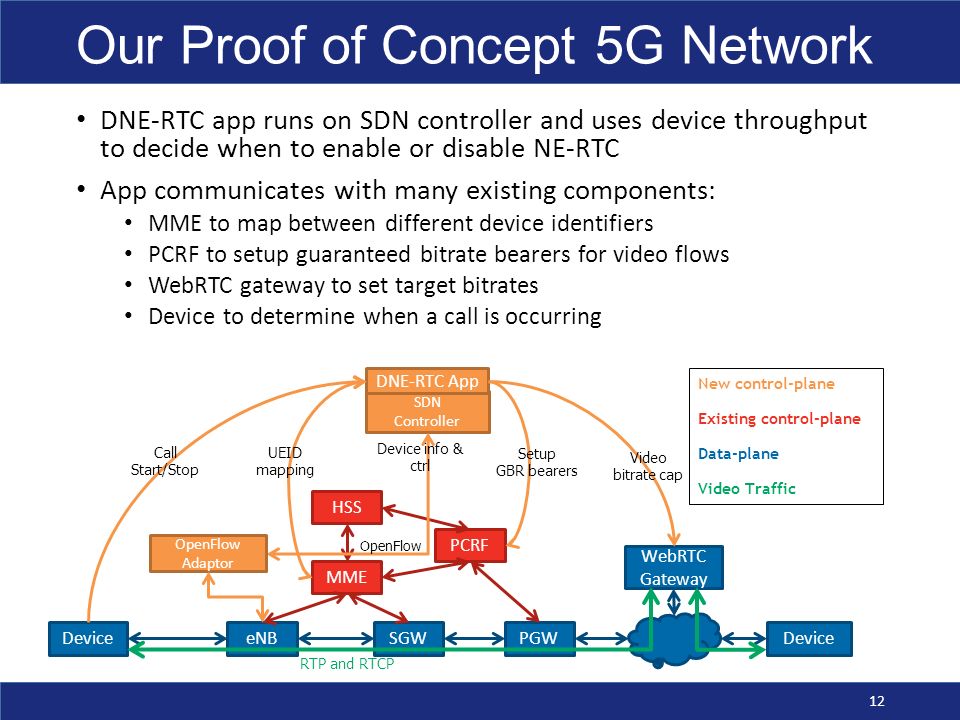 Our Proof of Concept 5G Network

• DNE-RTC app runs on SDN controller and uses device throughput to decide when to enable or disable NE-RTC
• App communicates with many existing components:
  • MME to map between different device identifiers
  • PCRF to setup guaranteed bitrate bearers for video flows
  • WebRTC gateway to set target bitrates
  • Device to determine when a call is occurring

DNE-RTC App
SDN Controller
New control-plane
Existing control-plane
Data-plane
Video Traffic
Call Start/Stop
UEID mapping
Device info & ctrl
Setup GBR bearers
Video bitrate cap
HSS
OpenFlow Adaptor
OpenFlow
PCRF
MME
WebRTC Gateway
Device
eNB
SGW
PGW
Device
RTP and RTCP

12